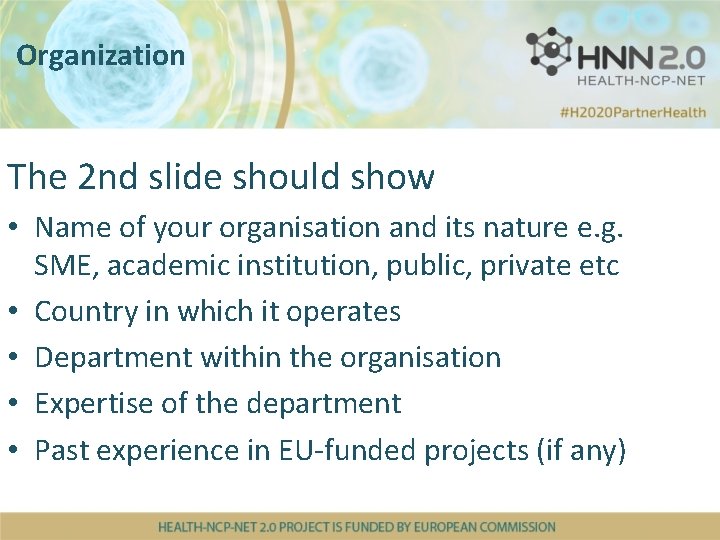 Organization

HNN 2.0
HEALTH-NCP-NET

#H2020PartnerHealth

The 2nd slide should show

• Name of your organisation and its nature e.g. SME, academic institution, public, private etc
• Country in which it operates
• Department within the organisation
• Expertise of the department
• Past experience in EU-funded projects (if any)

HEALTH-NCP-NET 2.0 PROJECT IS FUNDED BY EUROPEAN COMMISSION